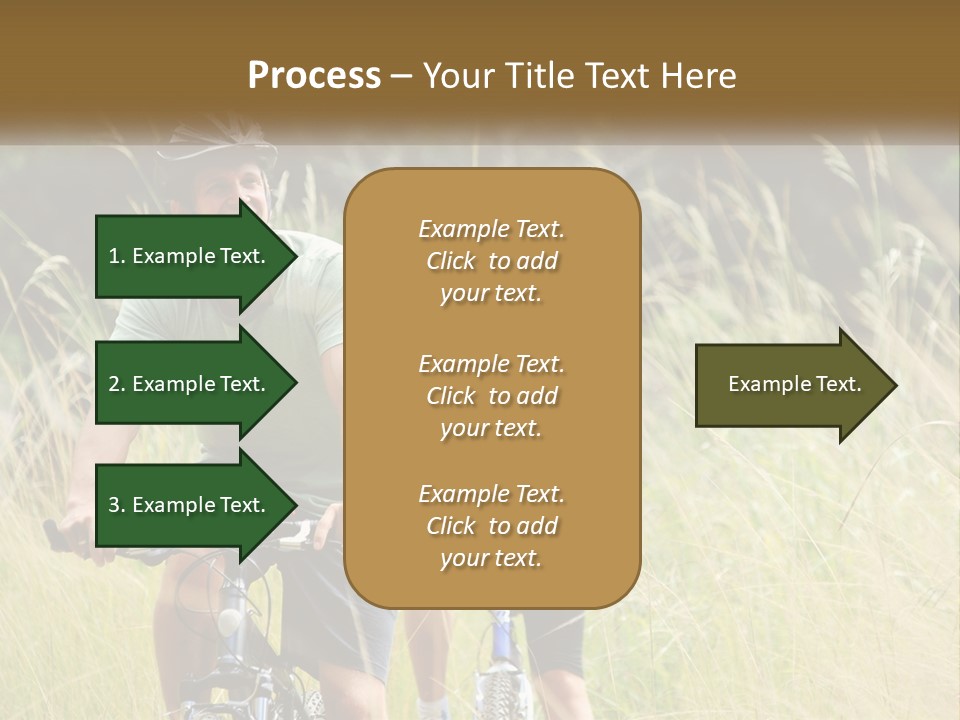 Process – Your Title Text Here

1. Example Text.

2. Example Text.

3. Example Text.

Example Text. Click to add your text.

Example Text. Click to add your text.

Example Text. Click to add your text.

Example Text.